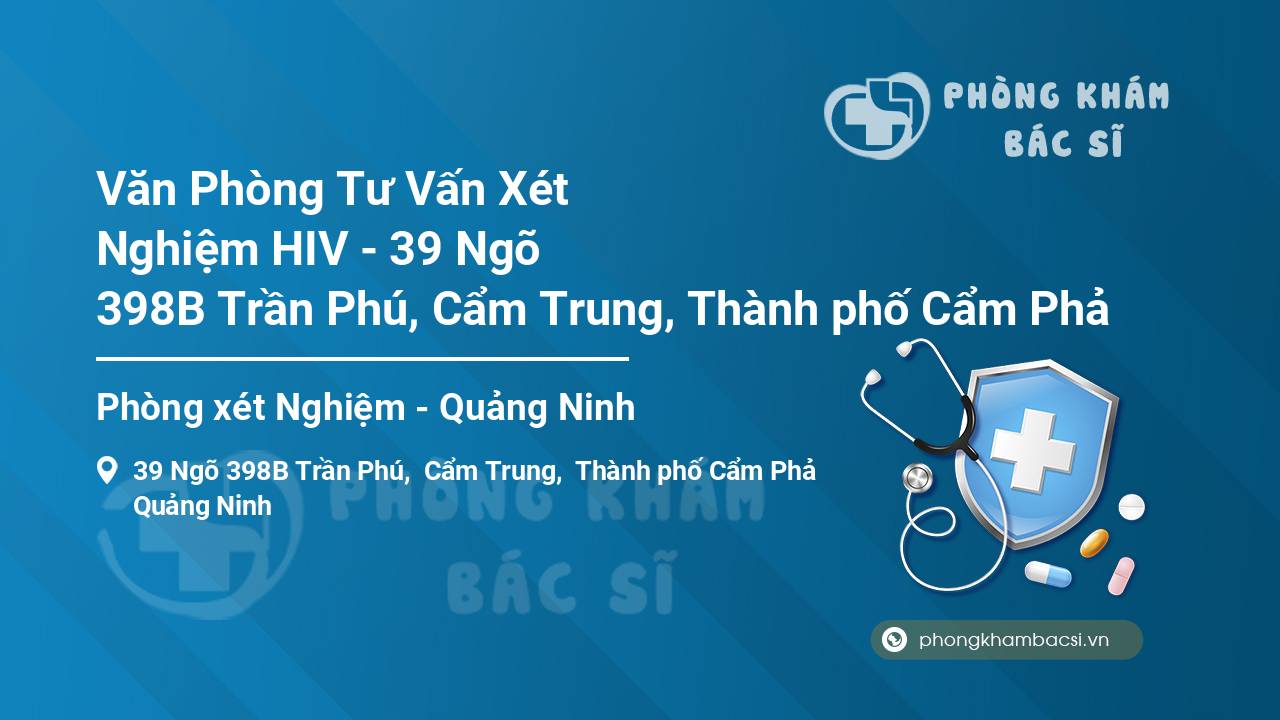 PHÒNG KHÁM BÁC SĨ

Văn Phòng Tư Vấn Xét Nghiệm HIV - 39 Ngõ 398B Trần Phú, Cẩm Trung, Thành phố Cẩm Phả

Phòng xét Nghiệm - Quảng Ninh

39 Ngõ 398B Trần Phú, Cẩm Trung, Thành phố Cẩm Phả Quảng Ninh

PHÒNG KHÁM BÁC SĨ

phongkhambacsi.vn